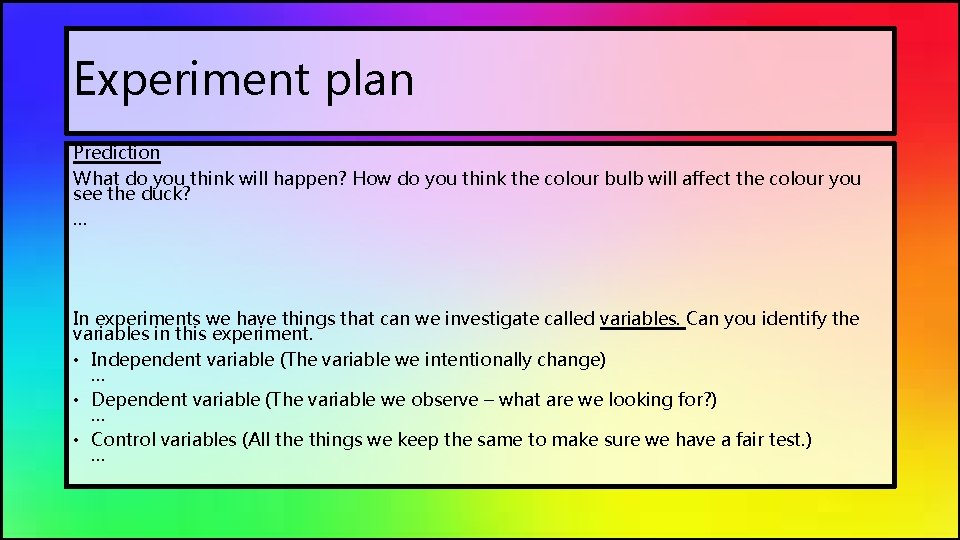 Experiment plan

Prediction
What do you think will happen? How do you think the colour bulb will affect the colour you see the duck?
…

In experiments we have things that can we investigate called variables. Can you identify the variables in this experiment.
• Independent variable (The variable we intentionally change)
…
• Dependent variable (The variable we observe – what are we looking for?)
…
• Control variables (All the things we keep the same to make sure we have a fair test.)
…